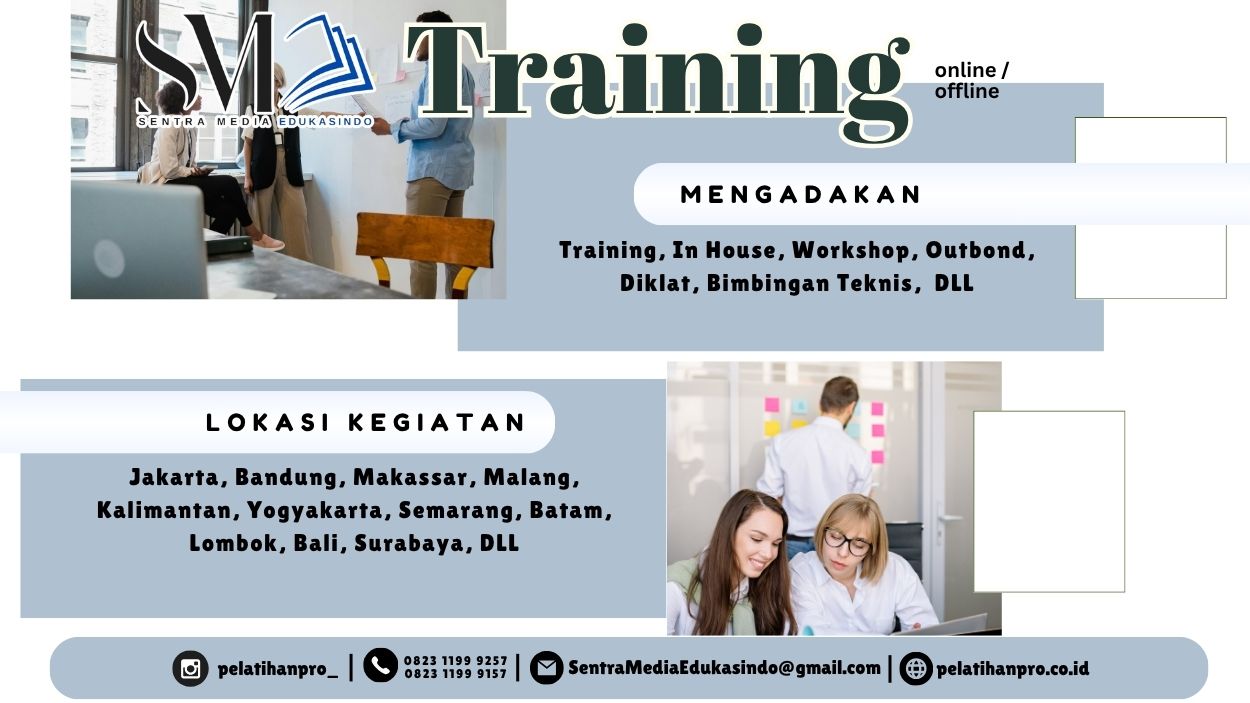 SM
SENTRA MEDIA EDUKASINDO

Training

online / offline

MENGADAKAN

Training, In House, Workshop, Outbond, Diklat, Bimbingan Teknis, DLL

LOKASI KEGIATAN

Jakarta, Bandung, Makassar, Malang, Kalimantan, Yogyakarta, Semarang, Batam, Lombok, Bali, Surabaya, DLL

pelatihanpro_ | 0823 1199 9257 0823 1199 9157 | SentraMediaEdukasindo@gmail.com | pelatihanpro.co.id